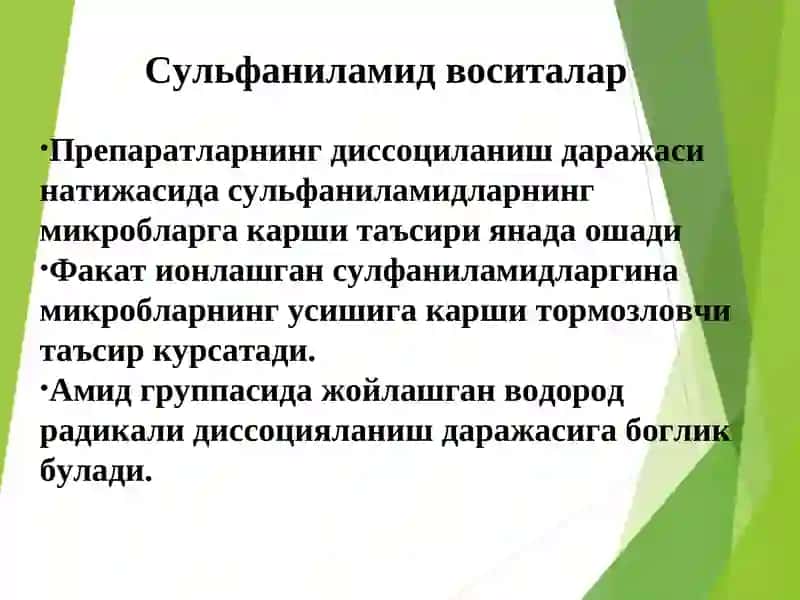 Сульфаниламид воситалар

·Препаратларнинг диссоциланиш даражаси натижасида сульфаниламидларнинг микробларга карши таъсири янада ошади
·Факат ионлашган сулфаниламидларгина микробларнинг усишига карши тормозловчи таъсир курсатади.
·Амид группасида жойлашган водород радикали диссоцияланиш даражасига боглик булади.